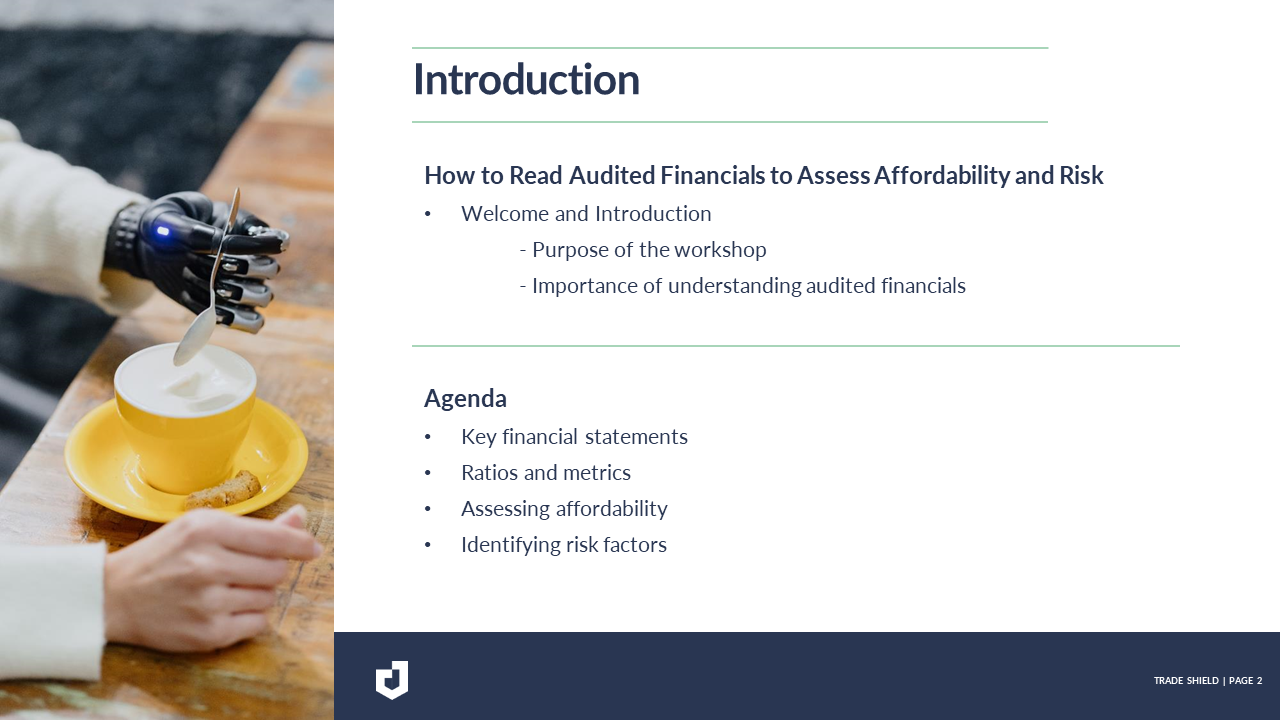 Introduction

How to Read Audited Financials to Assess Affordability and Risk

• Welcome and Introduction
- Purpose of the workshop
- Importance of understanding audited financials

Agenda

• Key financial statements
• Ratios and metrics
• Assessing affordability
• Identifying risk factors

TRADE SHIELD | PAGE 2